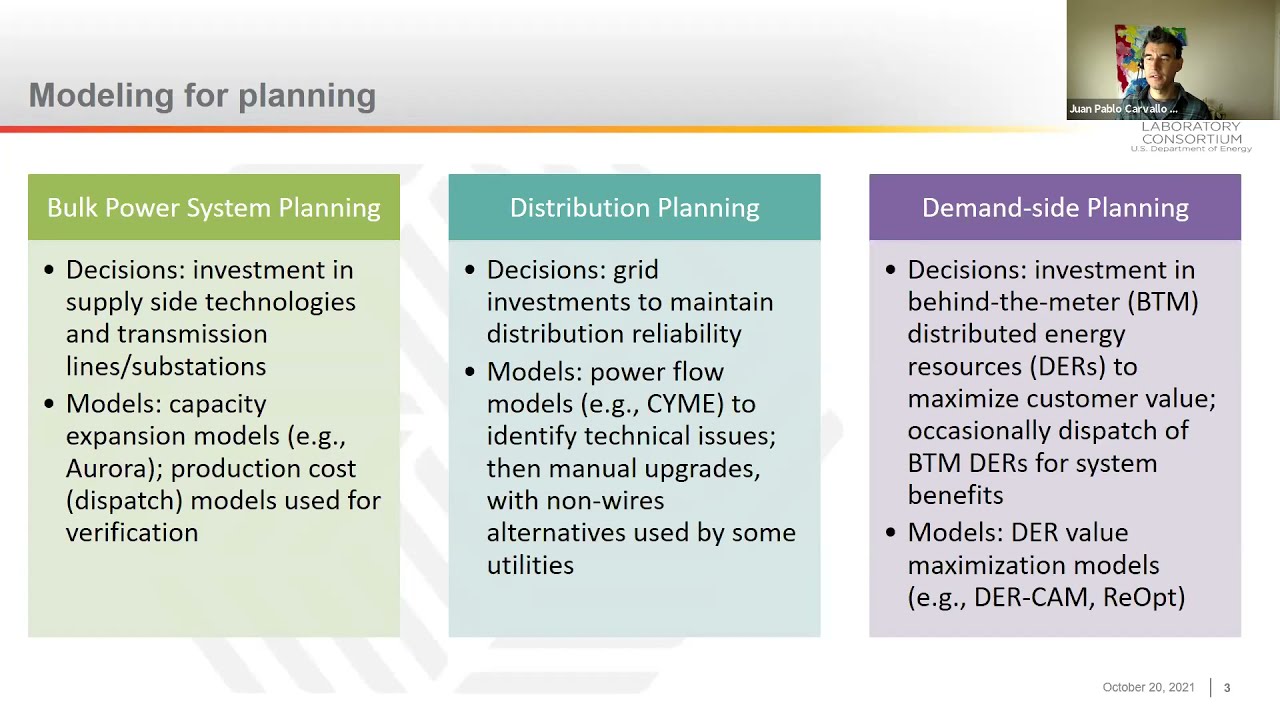 Modeling for planning

Juan Pablo Carvallo ...

LABORATORY CONSORTIUM
U.S. Department of Energy

Bulk Power System Planning

• Decisions: investment in supply side technologies and transmission lines/substations
• Models: capacity expansion models (e.g., Aurora); production cost (dispatch) models used for verification

Distribution Planning

• Decisions: grid investments to maintain distribution reliability
• Models: power flow models (e.g., CYME) to identify technical issues; then manual upgrades, with non-wires alternatives used by some utilities

Demand-side Planning

• Decisions: investment in behind-the-meter (BTM) distributed energy resources (DERs) to maximize customer value; occasionally dispatch of BTM DERs for system benefits
• Models: DER value maximization models (e.g., DER-CAM, ReOpt)

October 20, 2021 | 3